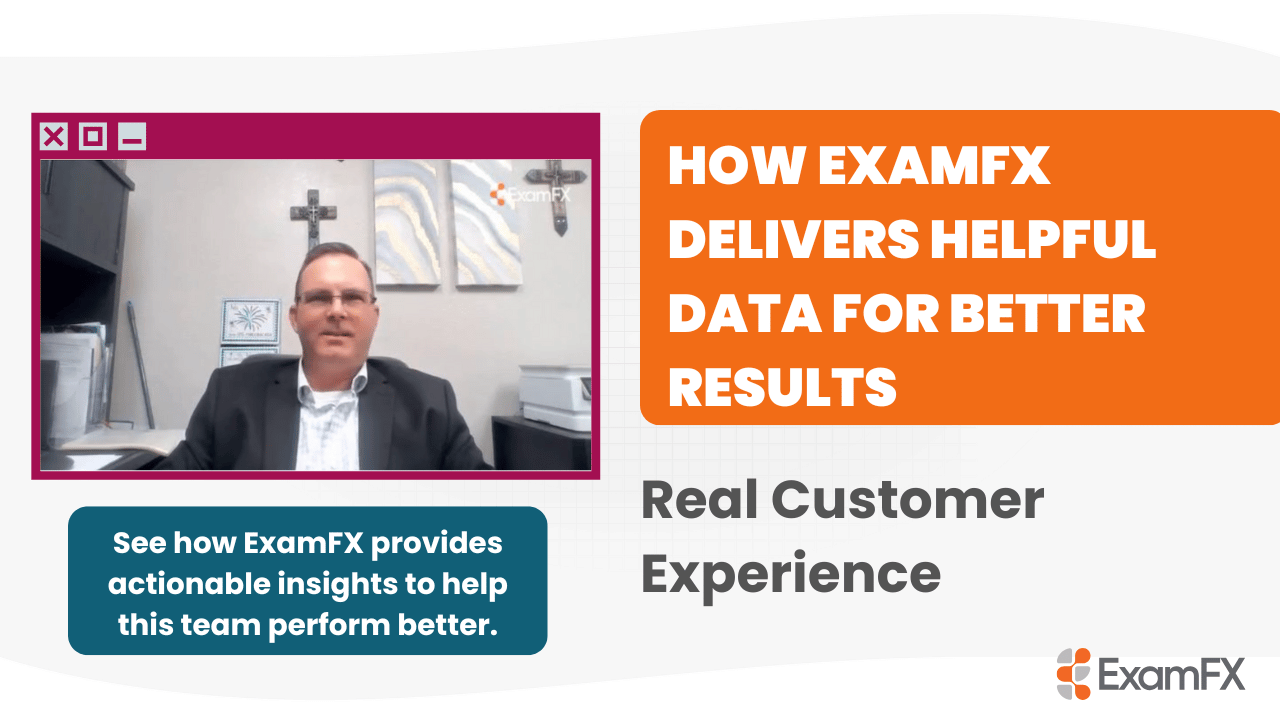 ExamFX

HOW EXAMFX DELIVERS HELPFUL DATA FOR BETTER RESULTS

Real Customer Experience

See how ExamFX provides actionable insights to help this team perform better.

ExamFX